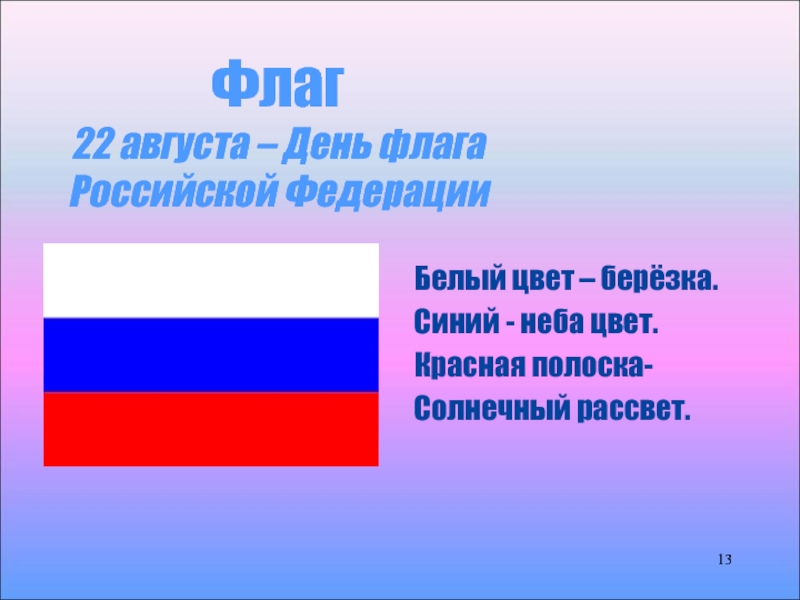 Флаг
22 августа – День флага Российской Федерации

Белый цвет – берёзка.
Синий - неба цвет.
Красная полоска-
Солнечный рассвет.

13